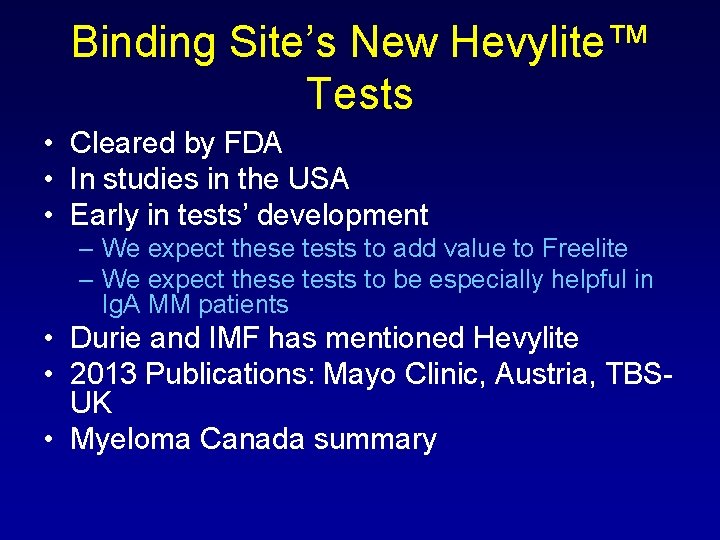 Binding Site's New Hevylite™ Tests

• Cleared by FDA
• In studies in the USA
• Early in tests' development
– We expect these tests to add value to Freelite
– We expect these tests to be especially helpful in IgA MM patients
• Durie and IMF has mentioned Hevylite
• 2013 Publications: Mayo Clinic, Austria, TBS-UK
• Myeloma Canada summary